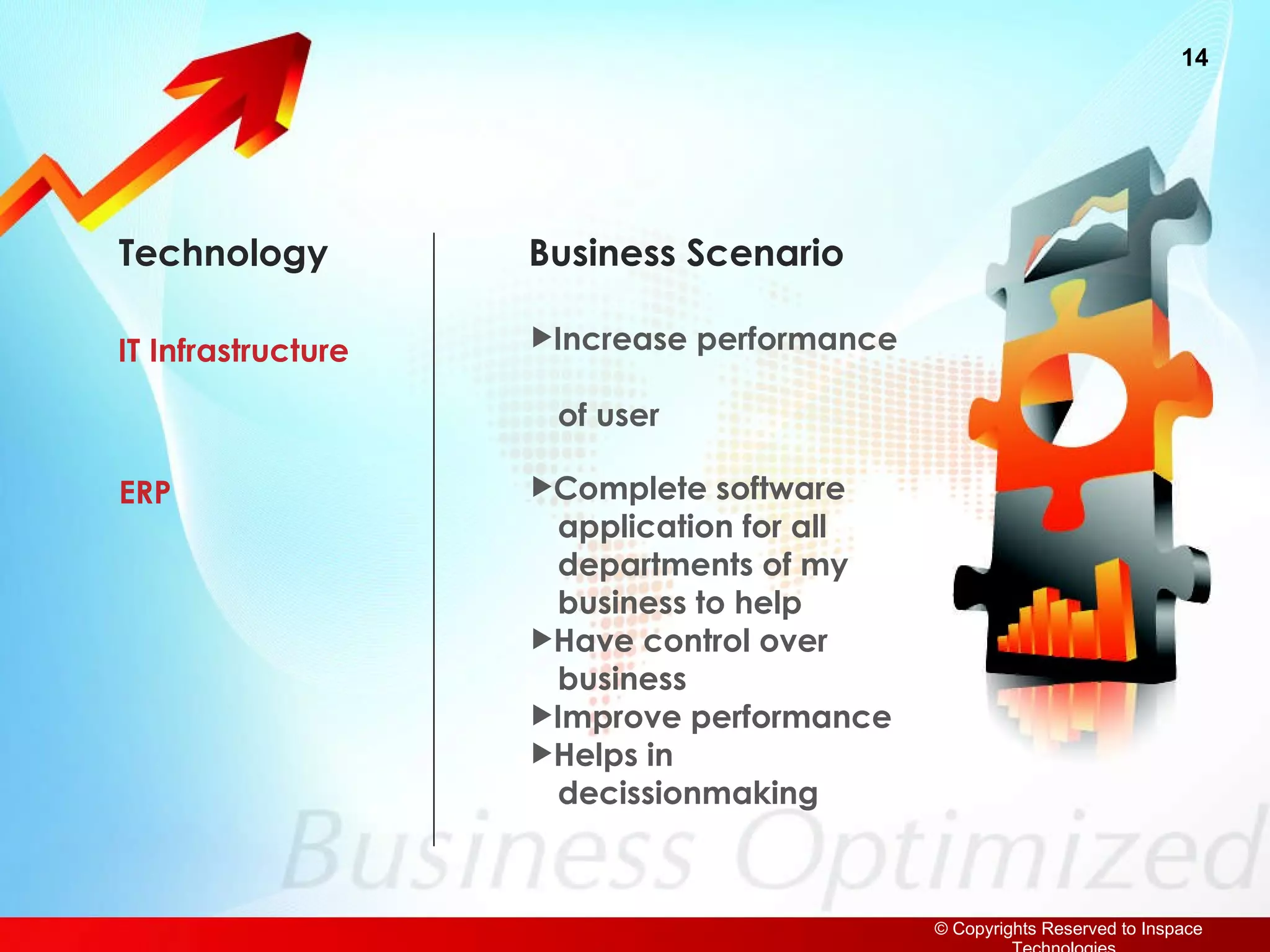 14

Technology

IT Infrastructure

ERP

Business Scenario

▶Increase performance

of user

▶Complete software application for all departments of my business to help
▶Have control over business
▶Improve performance
▶Helps in decissionmaking

Business Optimized

© Copyrights Reserved to Inspace Technologies